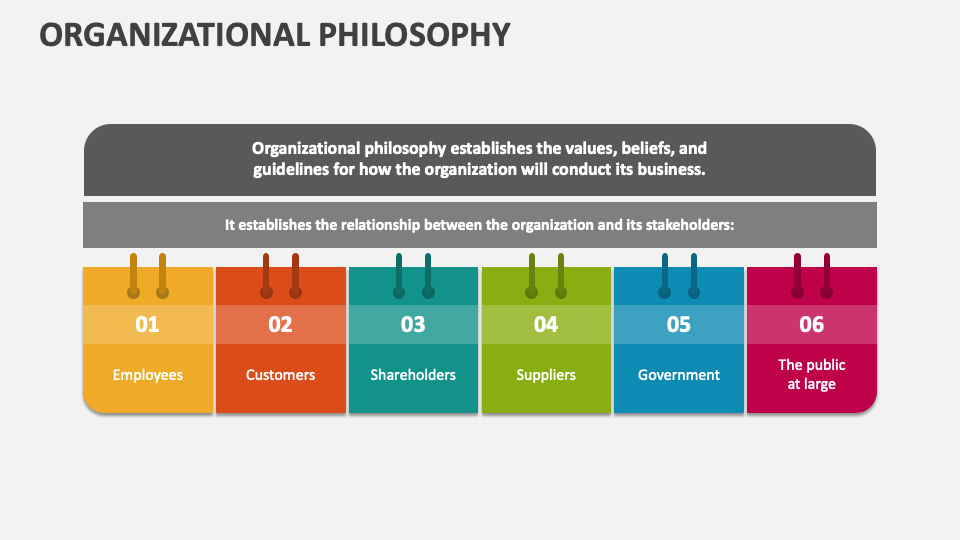 ORGANIZATIONAL PHILOSOPHY

Organizational philosophy establishes the values, beliefs, and guidelines for how the organization will conduct its business.

It establishes the relationship between the organization and its stakeholders:

01
Employees

02
Customers

03
Shareholders

04
Suppliers

05
Government

06
The public at large